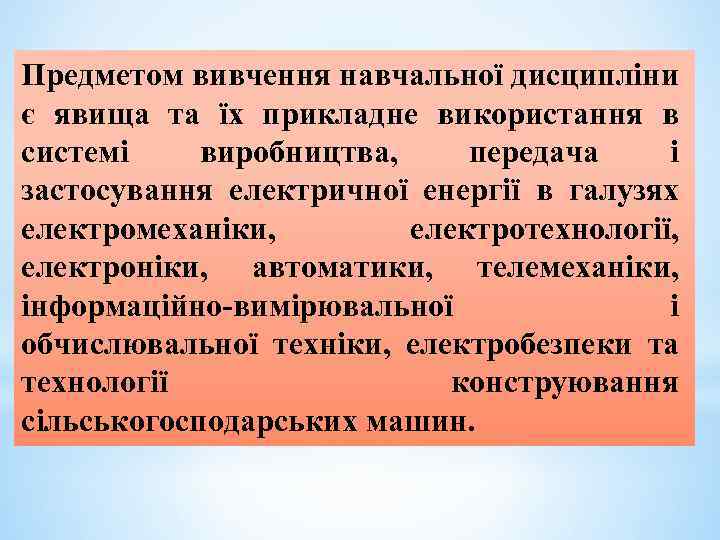 Предметом вивчення навчальної дисципліни є явища та їх прикладне використання в системі виробництва, передача і застосування електричної енергії в галузях електромеханіки, електротехнології, електроніки, автоматики, телемеханіки, інформаційно-вимірювальної і обчислювальної техніки, електробезпеки та технології конструювання сільськогосподарських машин.